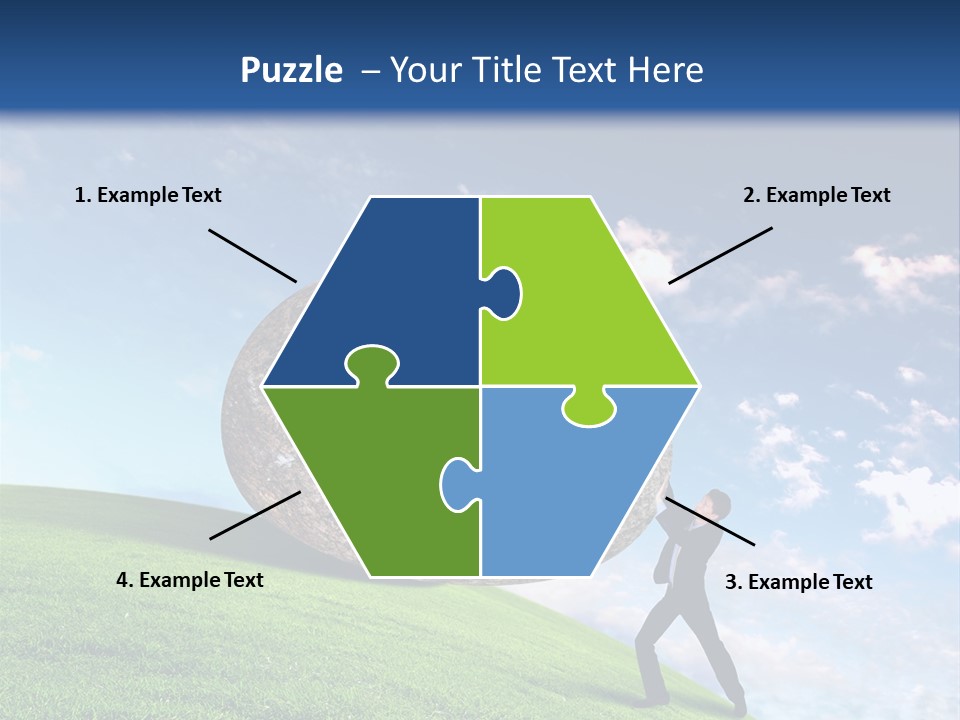 Puzzle – Your Title Text Here

1. Example Text

2. Example Text

4. Example Text

3. Example Text